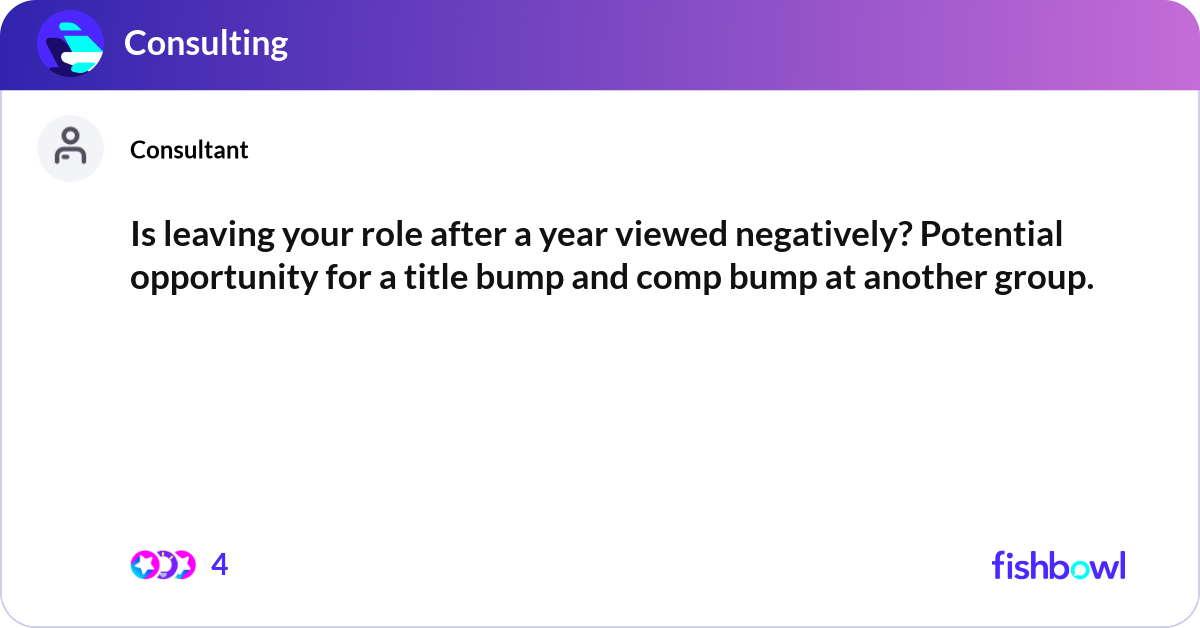 Consulting

Consultant

Is leaving your role after a year viewed negatively? Potential opportunity for a title bump and comp bump at another group.

4

fishbowl